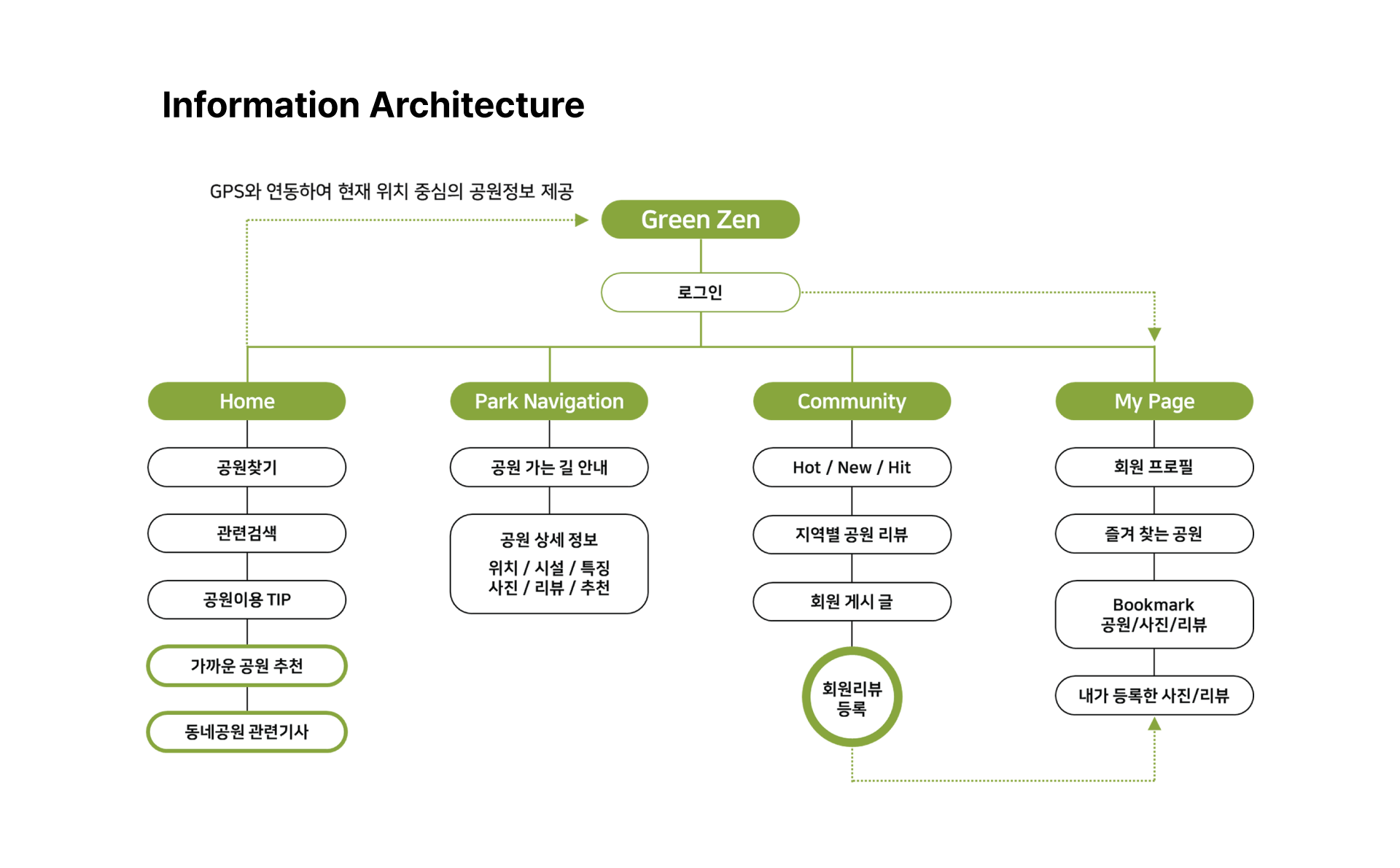 Information Architecture

GPS와 연동하여 현재 위치 중심의 공원정보 제공

Green Zen

로그인

Home

공원찾기

관련검색

공원이용 TIP

가까운 공원 추천

동네공원 관련기사

Park Navigation

공원 가는 길 안내

공원 상세 정보
위치 / 시설 / 특징
사진 / 리뷰 / 추천

Community

Hot / New / Hit

지역별 공원 리뷰

회원 게시 글

회원리뷰
등록

My Page

회원 프로필

즐겨 찾는 공원

Bookmark
공원/사진/리뷰

내가 등록한 사진/리뷰